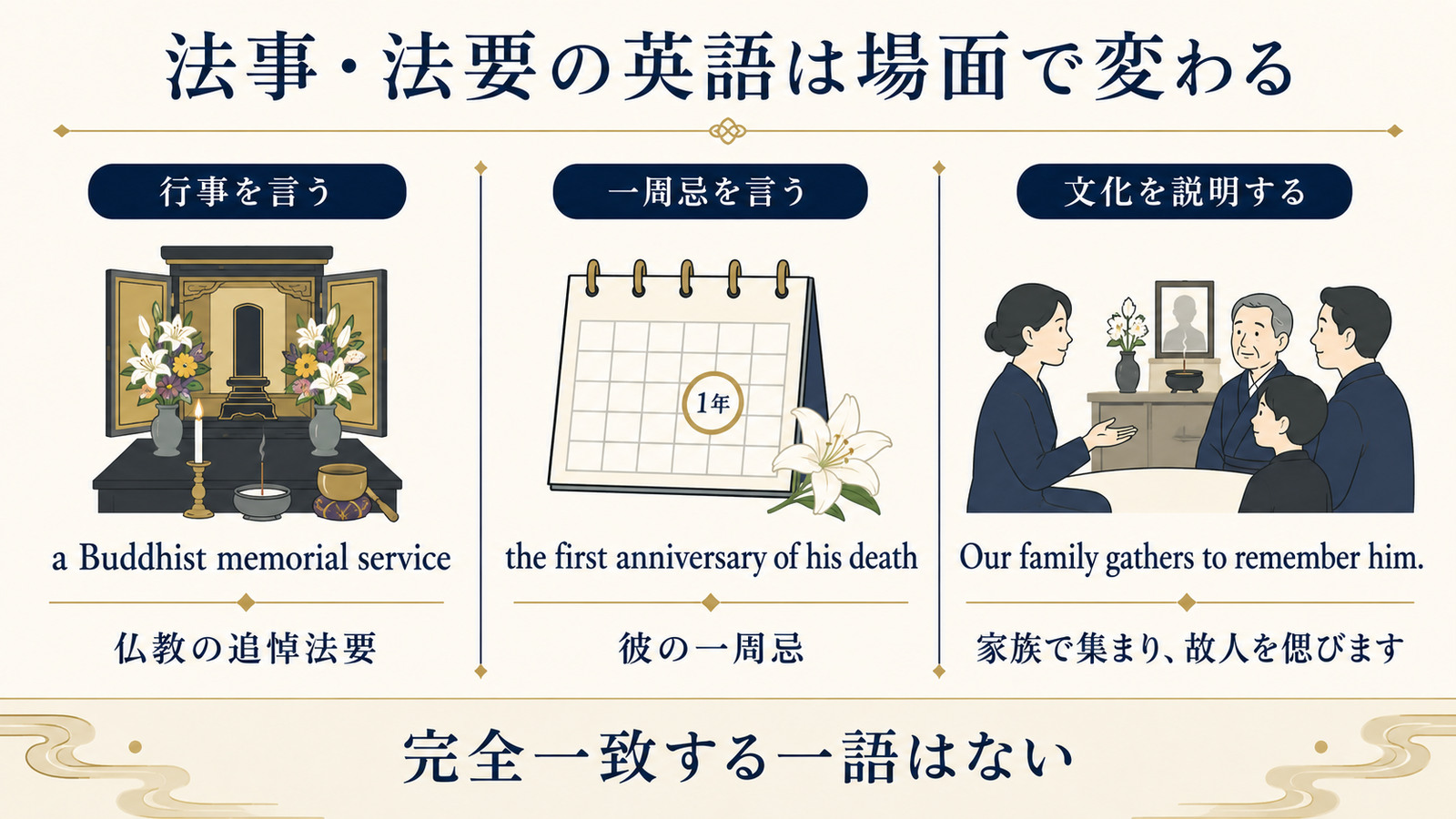 法事・法要の英語は場面で変わる

行事を言う

a Buddhist memorial service

仏教の追悼法要

一周忌を言う

1年

the first anniversary of his death

彼の一周忌

文化を説明する

Our family gathers to remember him.

家族で集まり、故人を偲びます

完全一致する一語はない